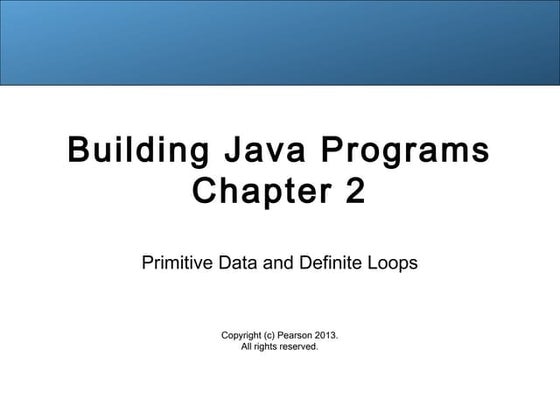 Building Java Programs
Chapter 2

Primitive Data and Definite Loops

Copyright (c) Pearson 2013.
All rights reserved.